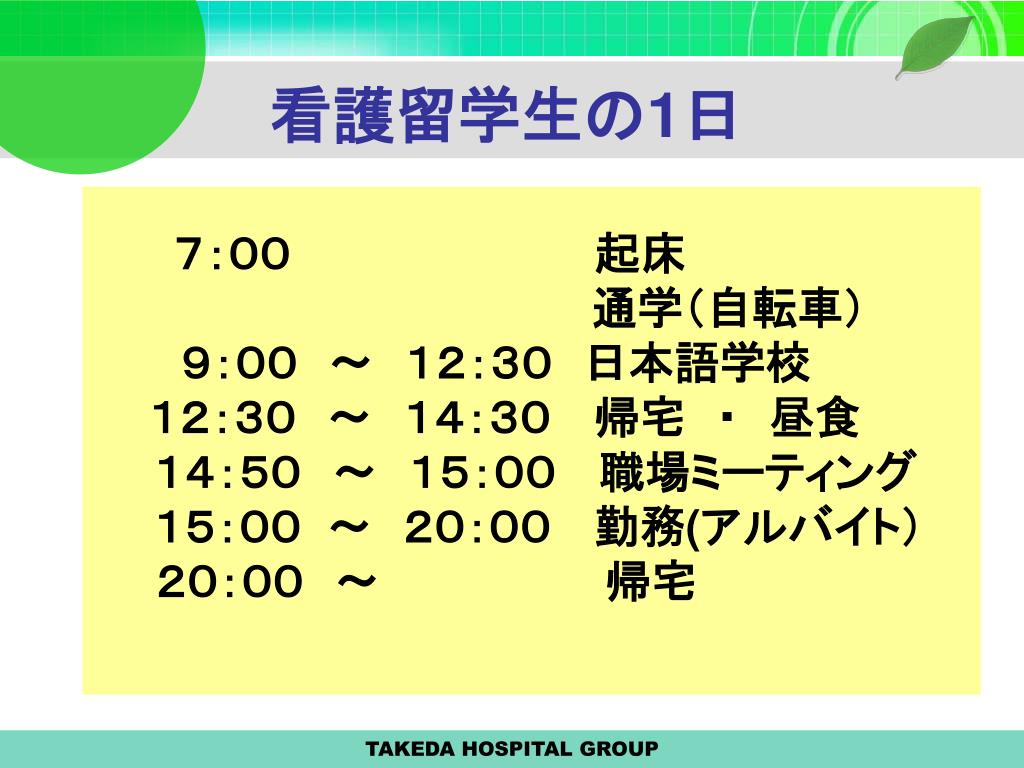 看護留学生の1日

7:00　起床
通学（自転車）
9:00 ～ 12:30 日本語学校
12:30 ～ 14:30 帰宅 ・ 昼食
14:50 ～ 15:00 職場ミーティング
15:00 ～ 20:00 勤務(アルバイト）
20:00 ～ 帰宅

TAKEDA HOSPITAL GROUP